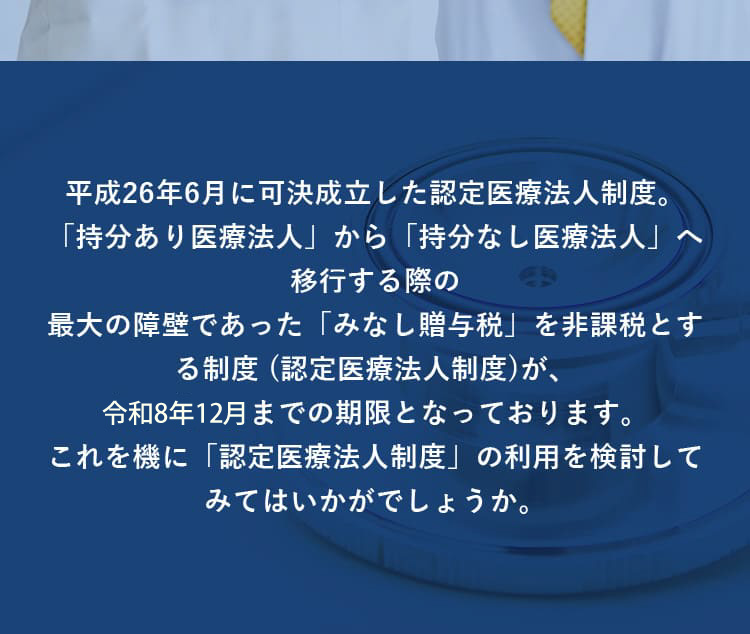 平成26年6月に可決成立した認定医療法人制度。
「持分あり医療法人」から「持分なし医療法人」へ移行する際の
最大の障壁であった「みなし贈与税」を非課税とする制度（認定医療法人制度）が、
令和8年12月までの期限となっております。
これを機に「認定医療法人制度」の利用を検討してみてはいかがでしょうか。